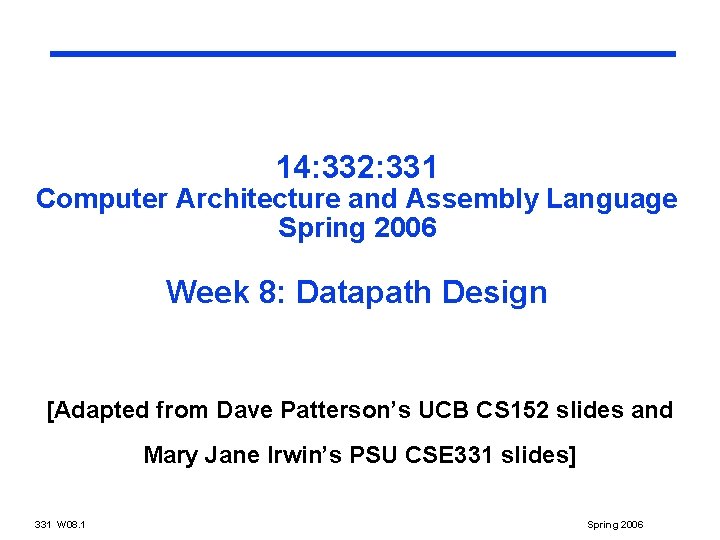 14:332:331
Computer Architecture and Assembly Language
Spring 2006

Week 8: Datapath Design

[Adapted from Dave Patterson's UCB CS152 slides and

Mary Jane Irwin's PSU CSE331 slides]

331 W08.1

Spring 2006